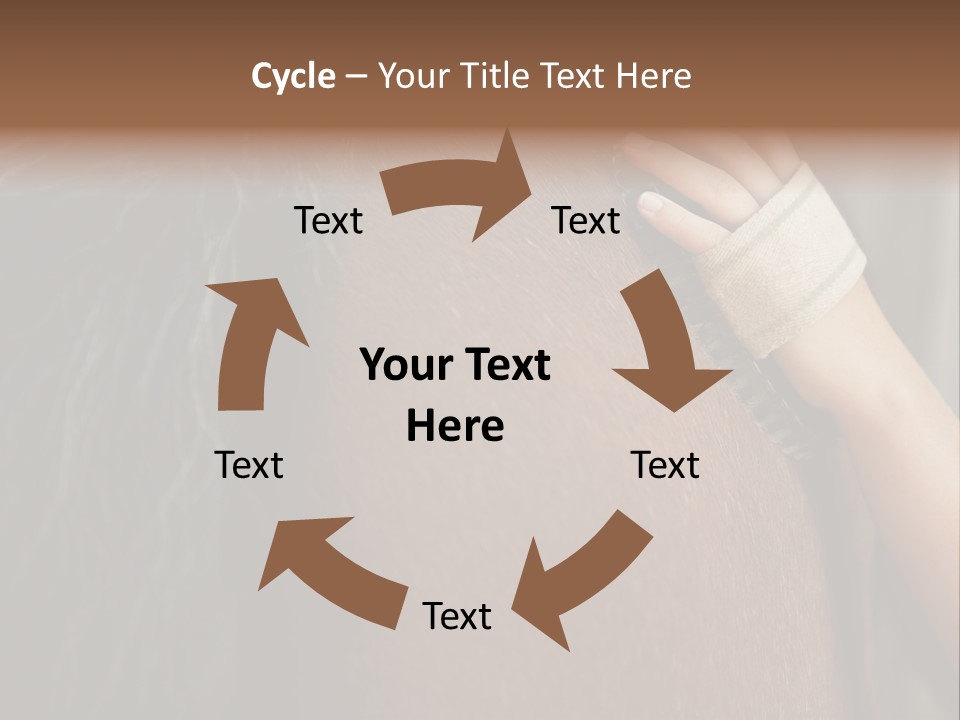 Cycle – Your Title Text Here

Text

Text

Your Text Here

Text

Text

Text